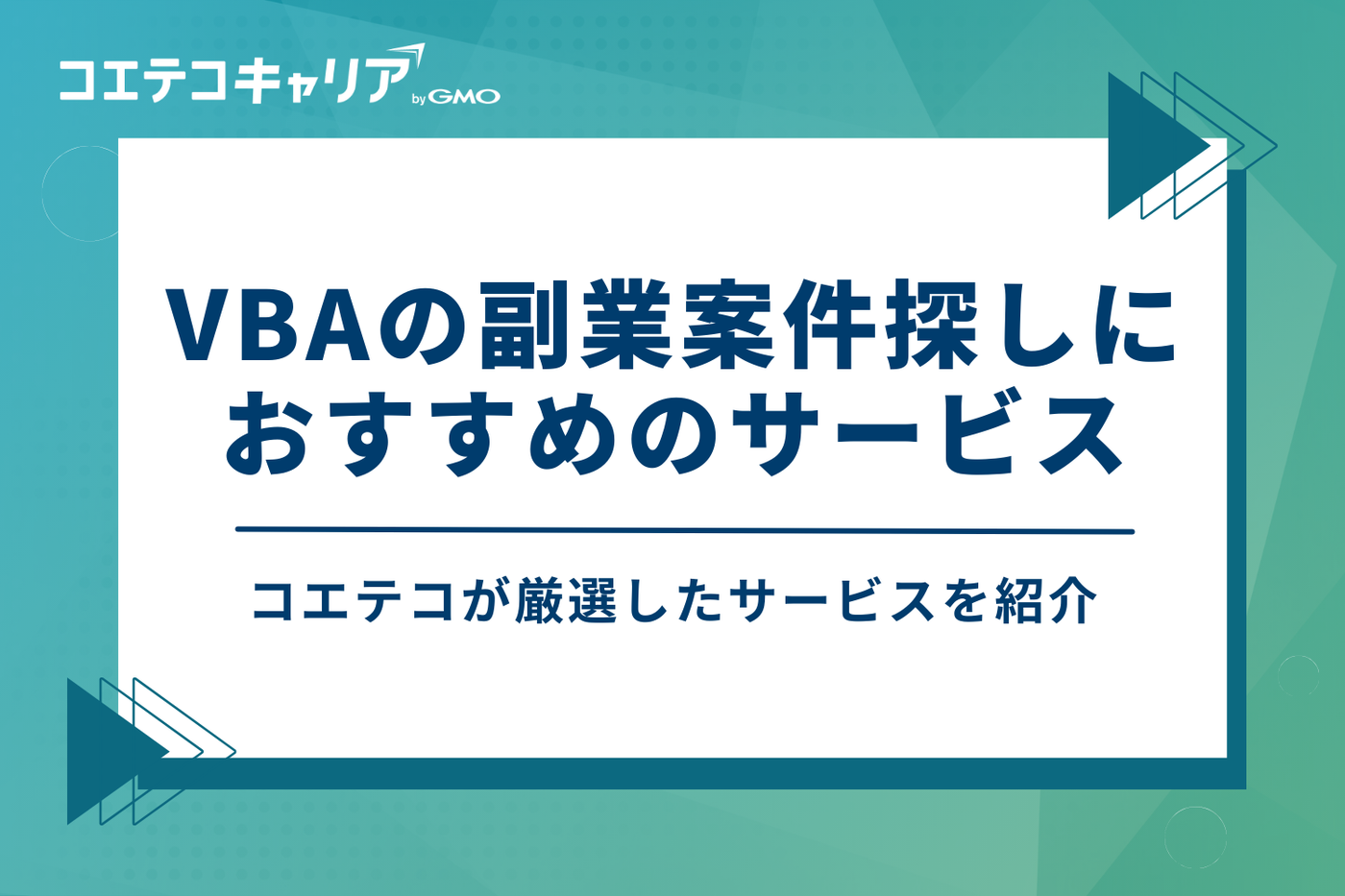 コエテコキャリア by GMO

VBAの副業案件探しにおすすめのサービス

コエテコが厳選したサービスを紹介